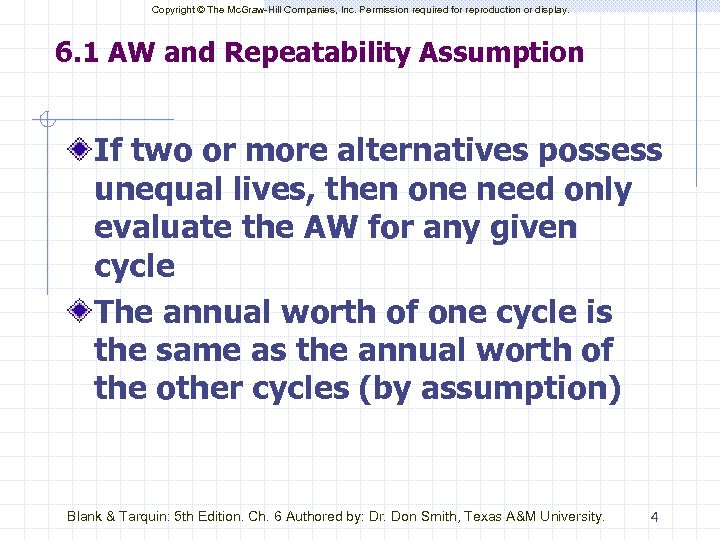 Copyright © The McGraw-Hill Companies, Inc. Permission required for reproduction or display.

6.1 AW and Repeatability Assumption

If two or more alternatives possess unequal lives, then one need only evaluate the AW for any given cycle

The annual worth of one cycle is the same as the annual worth of the other cycles (by assumption)

Blank & Tarquin: 5th Edition. Ch. 6 Authored by: Dr. Don Smith, Texas A&M University.

4